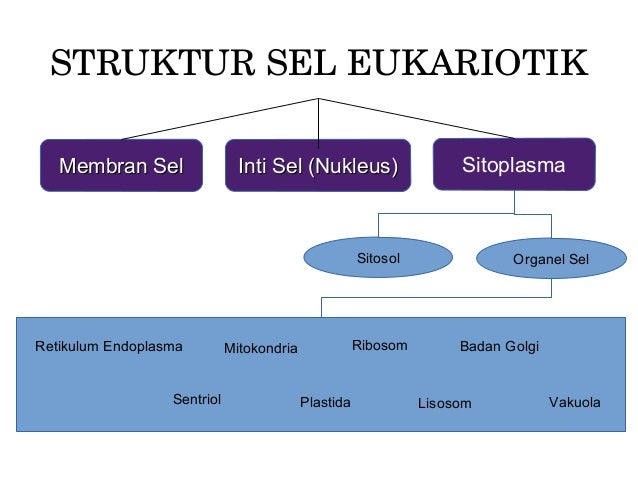 STRUKTUR SEL EUKARIOTIK

Membran Sel

Inti Sel (Nukleus)

Sitoplasma

Sitosol

Organel Sel

Retikulum Endoplasma
Mitokondria
Ribosom
Badan Golgi
Sentriol
Plastida
Lisosom
Vakuola